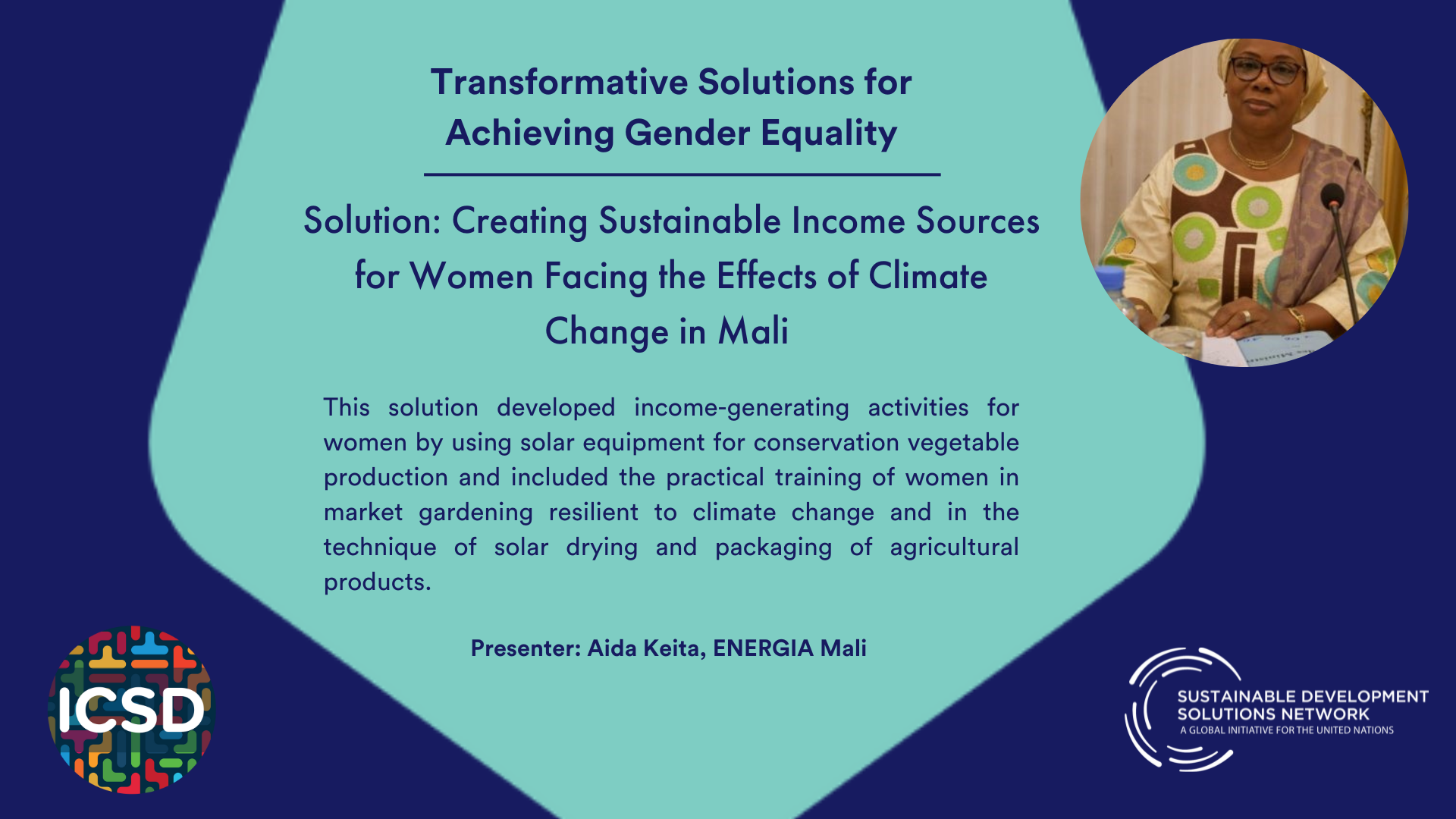 Transformative Solutions for Achieving Gender Equality

Solution: Creating Sustainable Income Sources for Women Facing the Effects of Climate Change in Mali

This solution developed income-generating activities for women by using solar equipment for conservation vegetable production and included the practical training of women in market gardening resilient to climate change and in the technique of solar drying and packaging of agricultural products.

Presenter: Aida Keita, ENERGIA Mali

ICSD

SUSTAINABLE DEVELOPMENT SOLUTIONS NETWORK
A GLOBAL INITIATIVE FOR THE UNITED NATIONS